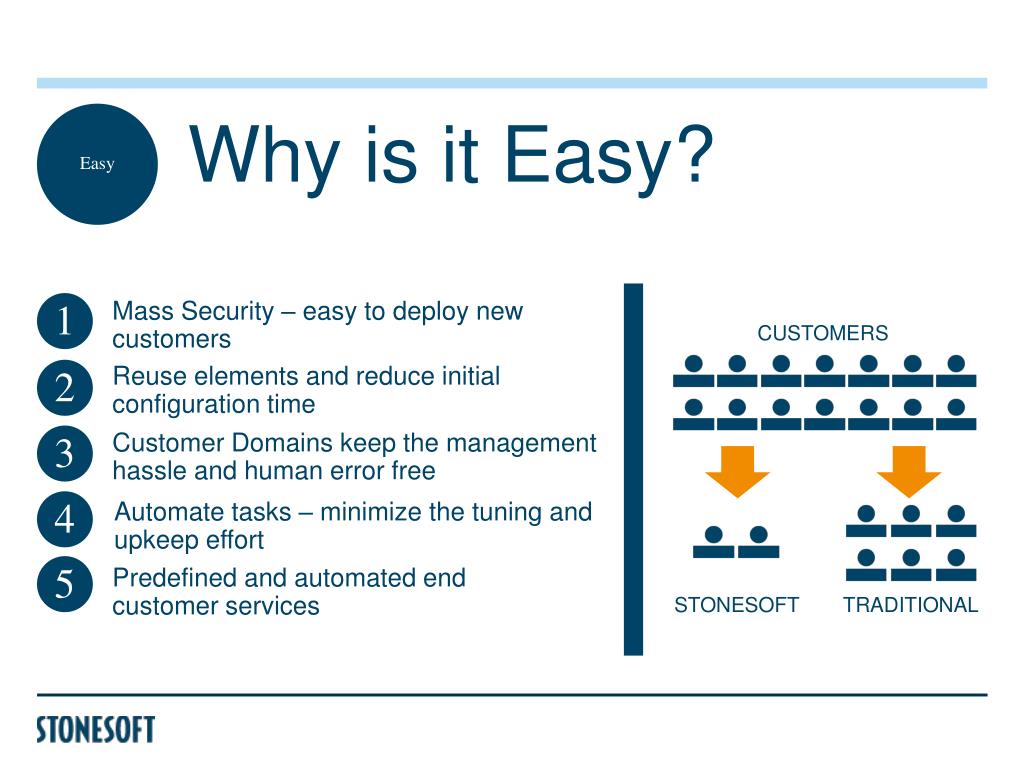 Easy

Why is it Easy?

1 Mass Security – easy to deploy new customers

2 Reuse elements and reduce initial configuration time

3 Customer Domains keep the management hassle and human error free

4 Automate tasks – minimize the tuning and upkeep effort

5 Predefined and automated end customer services

CUSTOMERS

STONESOFT

TRADITIONAL

STONESOFT